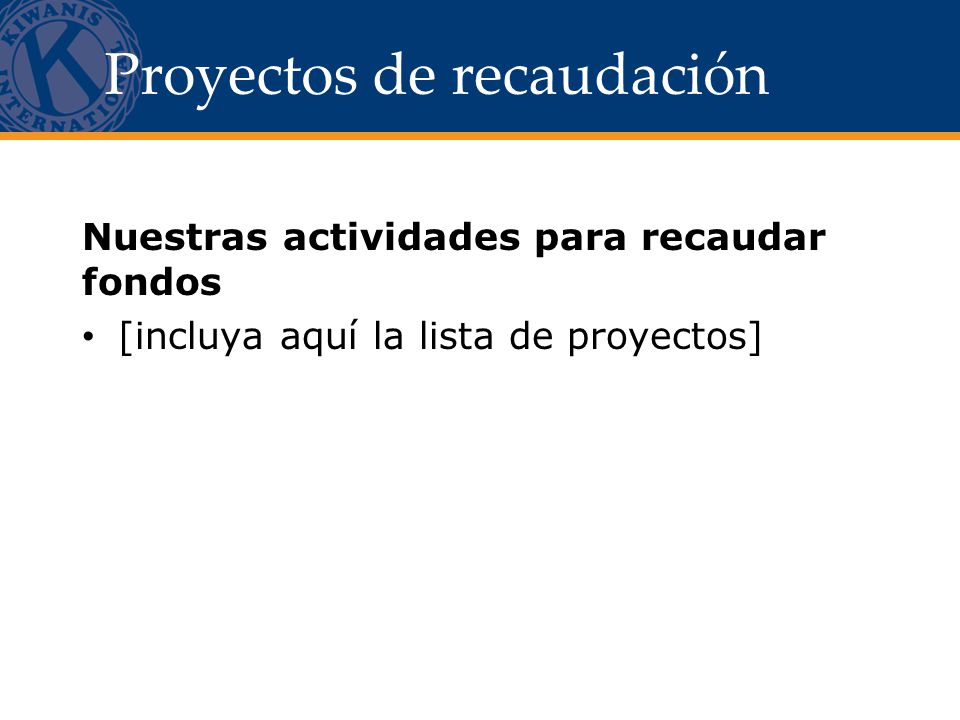 KIWANIS INTERNATIO

Proyectos de recaudación

Nuestras actividades para recaudar fondos

• [incluya aquí la lista de proyectos]